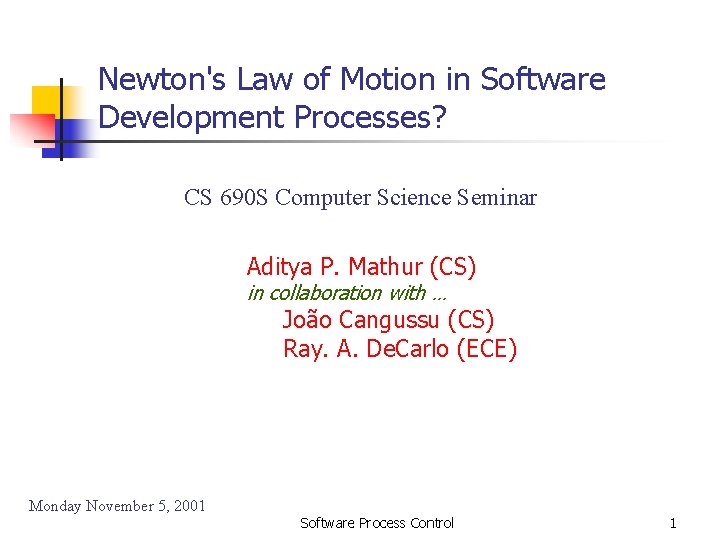 Newton's Law of Motion in Software Development Processes?

CS 690S Computer Science Seminar

Aditya P. Mathur (CS)
in collaboration with …
João Cangussu (CS)
Ray. A. DeCarlo (ECE)

Monday November 5, 2001

Software Process Control

1